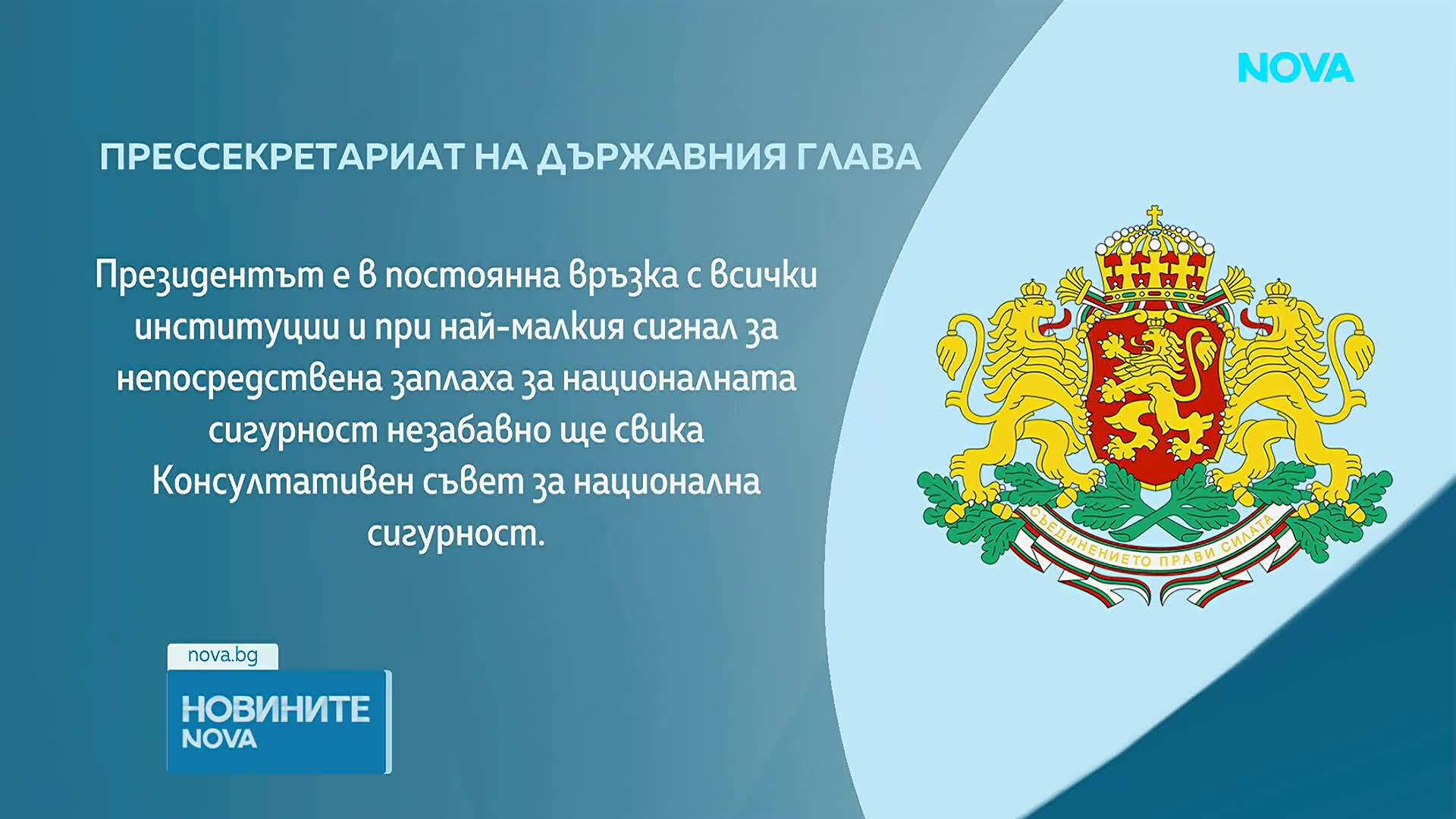 NOVA

ПРЕССЕКРЕТАРИАТ НА ДЪРЖАВНИЯ ГЛАВА

Президентът е в постоянна връзка с всички институции и при най-малкия сигнал за непосредствена заплаха за националната сигурност незабавно ще свика Консултативен съвет за национална сигурност.

СЪЕДИНЕНИЕТО ПРАВИ СИЛАТА

nova.bg

НОВИНИТЕ
NOVA